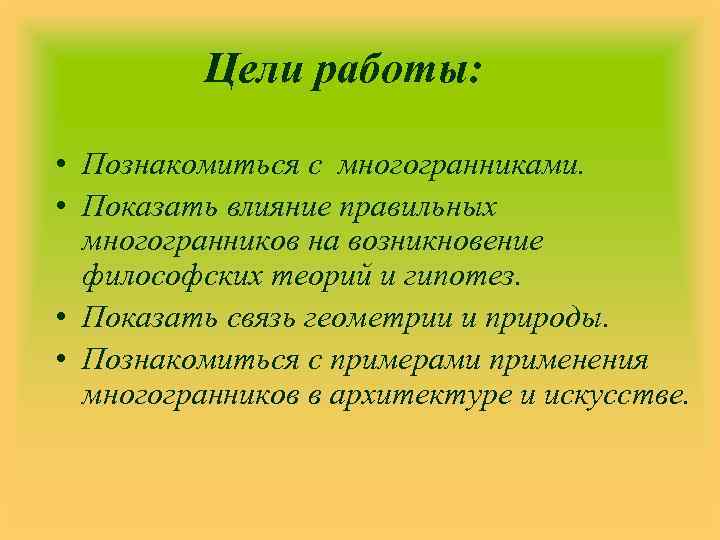 Цели работы:

• Познакомиться с многогранниками.
• Показать влияние правильных многогранников на возникновение философских теорий и гипотез.
• Показать связь геометрии и природы.
• Познакомиться с примерами применения многогранников в архитектуре и искусстве.